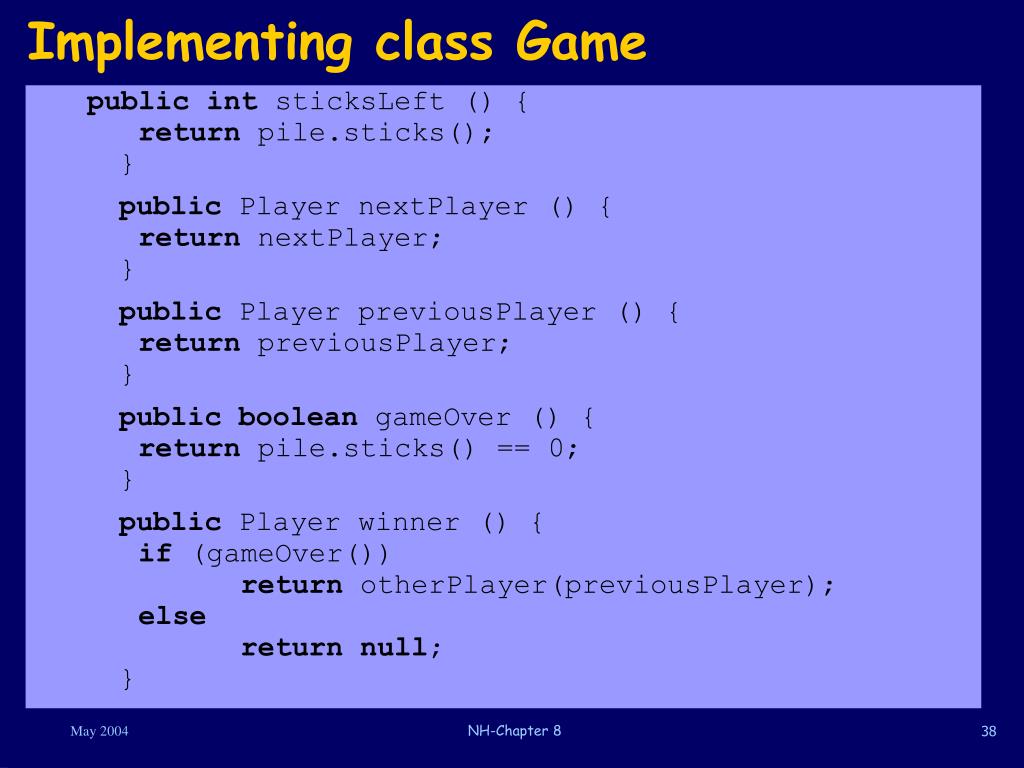 Implementing class Game

public int sticksLeft () {
  return pile.sticks();
}

public Player nextPlayer () {
  return nextPlayer;
}

public Player previousPlayer () {
  return previousPlayer;
}

public boolean gameOver () {
  return pile.sticks() == 0;
}

public Player winner () {
  if (gameOver())
    return otherPlayer(previousPlayer);
  else
    return null;
}

May 2004

NH-Chapter 8

38